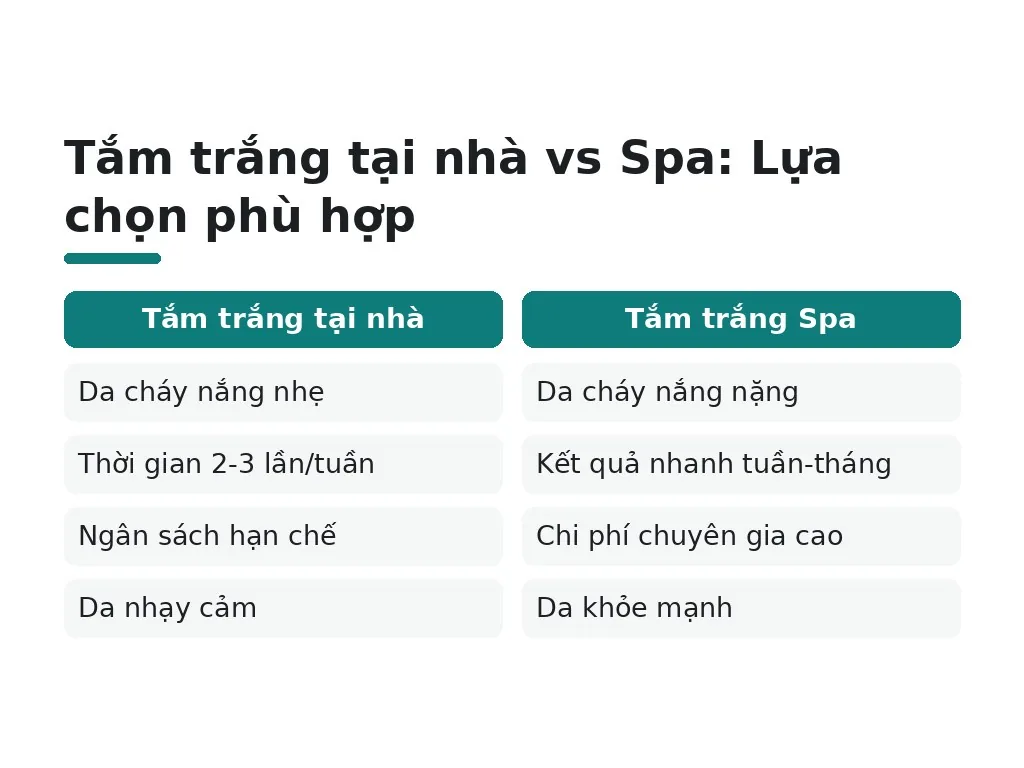 Tắm trắng tại nhà vs Spa: Lựa chọn phù hợp

| Tắm trắng tại nhà | Tắm trắng Spa |
|---|---|
| Da cháy nắng nhẹ | Da cháy nắng nặng |
| Thời gian 2-3 lần/tuần | Kết quả nhanh tuần-tháng |
| Ngân sách hạn chế | Chi phí chuyên gia cao |
| Da nhạy cảm | Da khỏe mạnh |